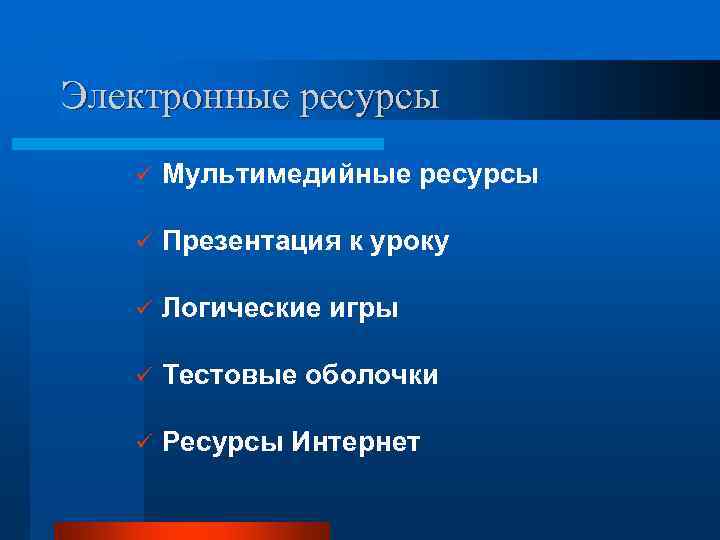 Электронные ресурсы

✓ Мультимедийные ресурсы

✓ Презентация к уроку

✓ Логические игры

✓ Тестовые оболочки

✓ Ресурсы Интернет